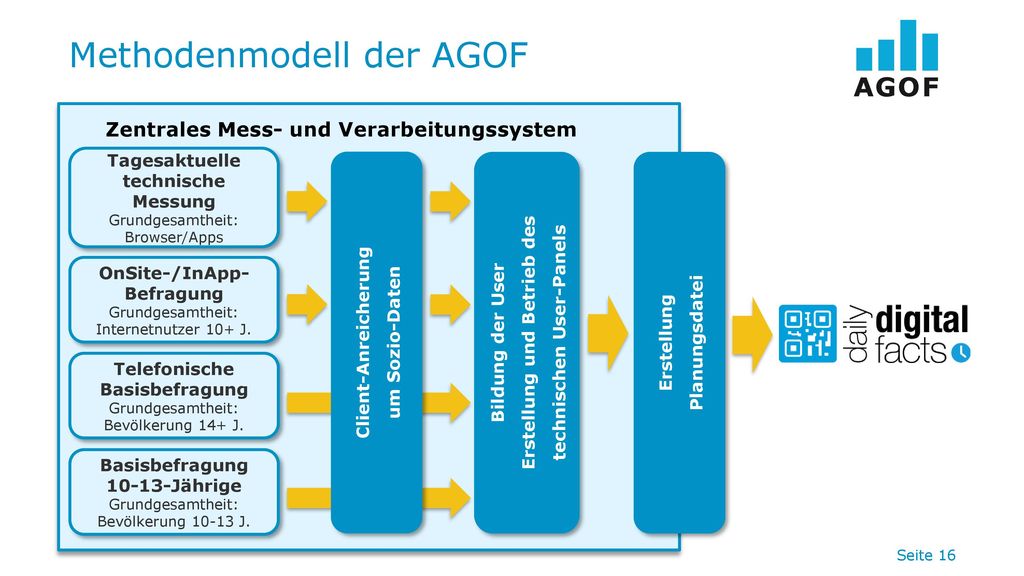 Methodenmodell der AGOF

AGOF

Zentrales Mess- und Verarbeitungssystem

Tagesaktuelle technische Messung
Grundgesamtheit: Browser/Apps

OnSite-/InApp-Befragung
Grundgesamtheit: Internetnutzer 10+ J.

Telefonische Basisbefragung
Grundgesamtheit: Bevölkerung 14+ J.

Basisbefragung 10-13-Jährige
Grundgesamtheit: Bevölkerung 10-13 J.

Client-Anreicherung um Sozio-Daten

Bildung der User Erstellung und Betrieb des technischen User-Panels

Erstellung Planungsdatei

daily digital facts

Seite 16